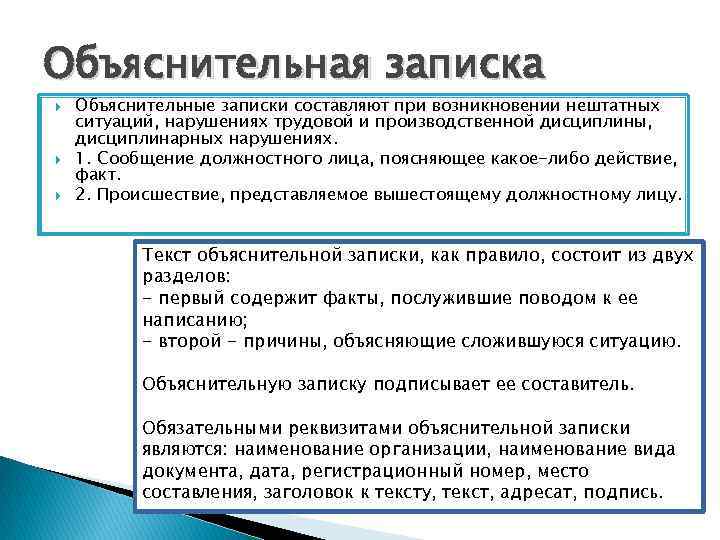 Объяснительная записка

Объяснительные записки составляют при возникновении нештатных ситуаций, нарушениях трудовой и производственной дисциплины, дисциплинарных нарушениях.

1. Сообщение должностного лица, поясняющее какое-либо действие, факт.

2. Происшествие, представляемое вышестоящему должностному лицу.

Текст объяснительной записки, как правило, состоит из двух разделов:
- первый содержит факты, послужившие поводом к ее написанию;
- второй - причины, объясняющие сложившуюся ситуацию.

Объяснительную записку подписывает ее составитель.

Обязательными реквизитами объяснительной записки являются: наименование организации, наименование вида документа, дата, регистрационный номер, место составления, заголовок к тексту, текст, адресат, подпись.